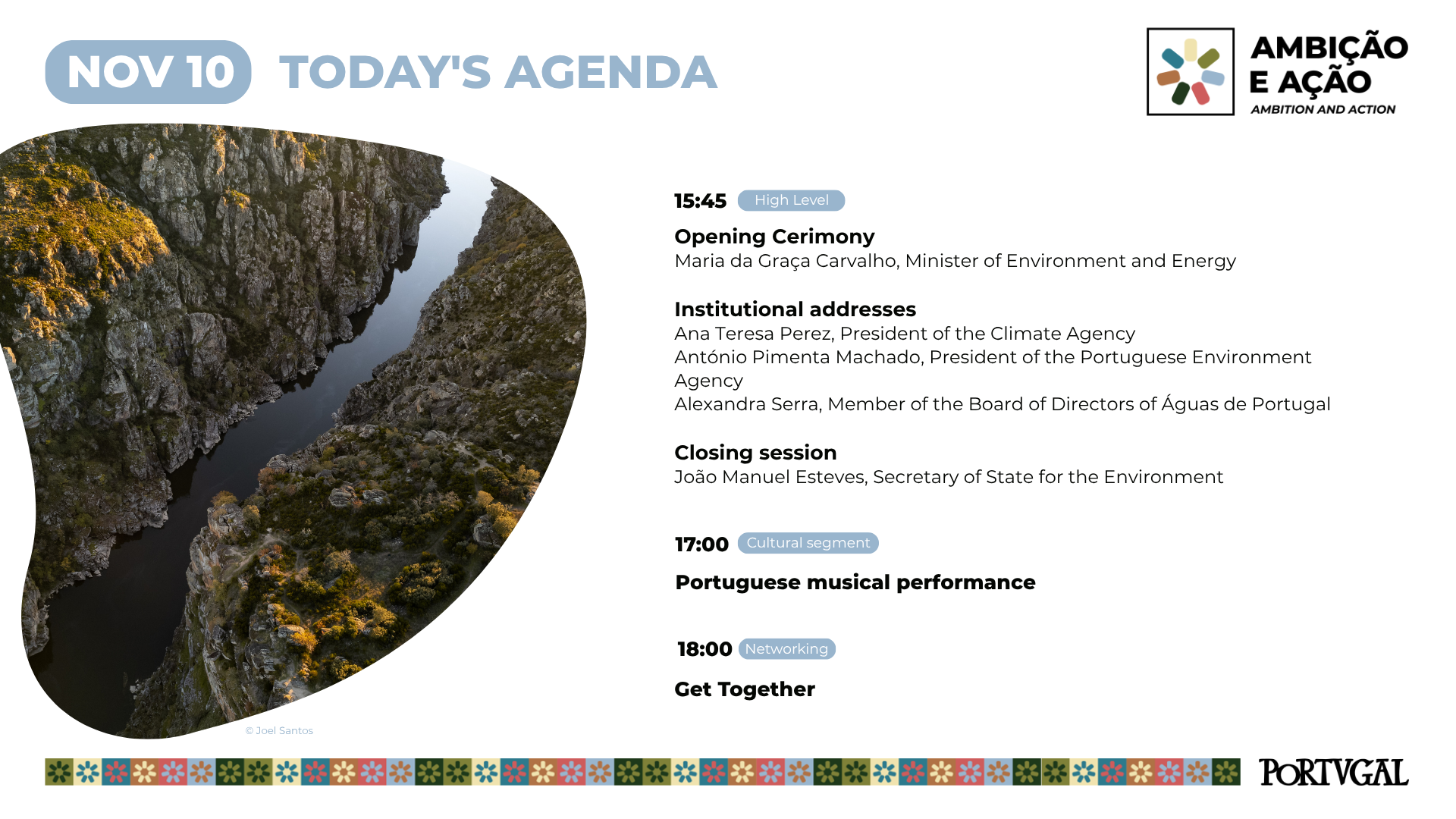 NOV 10 TODAY'S AGENDA

AMBIÇÃO E AÇÃO
AMBITION AND ACTION

15:45 High Level

Opening Cerimony
Maria da Graça Carvalho, Minister of Environment and Energy

Institutional addresses
Ana Teresa Perez, President of the Climate Agency
António Pimenta Machado, President of the Portuguese Environment Agency
Alexandra Serra, Member of the Board of Directors of Águas de Portugal

Closing session
João Manuel Esteves, Secretary of State for the Environment

17:00 Cultural segment

Portuguese musical performance

18:00 Networking

Get Together

© Joel Santos

PORTVGAL